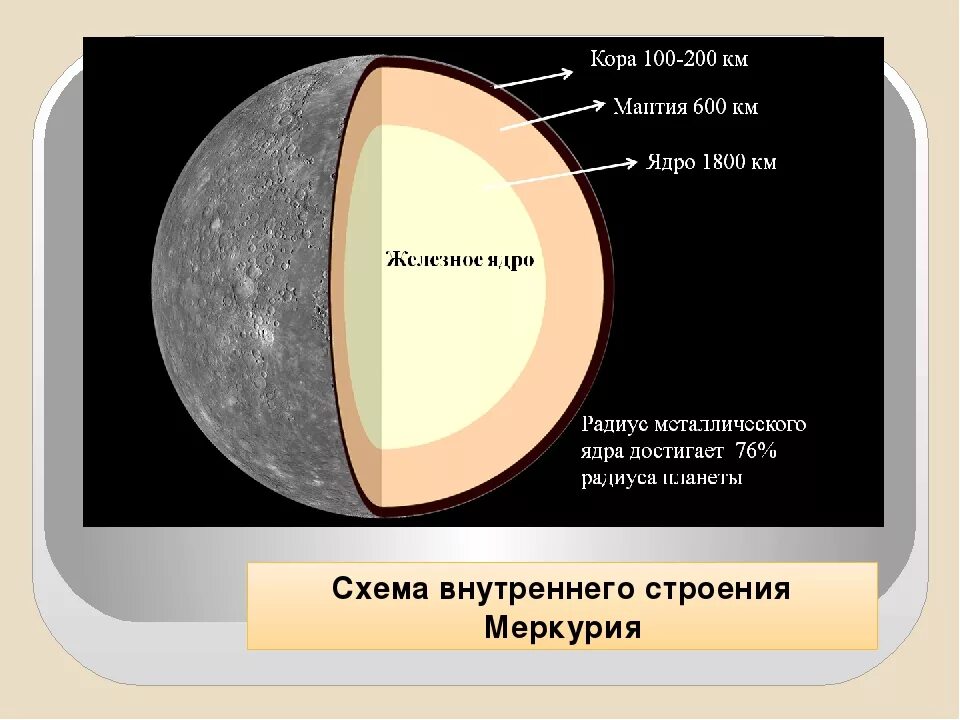 Кора 100-200 км

Мантия 600 км

Ядро 1800 км

Железное ядро

Радиус металлического ядра достигает 76% радиуса планеты

Схема внутреннего строения Меркурия